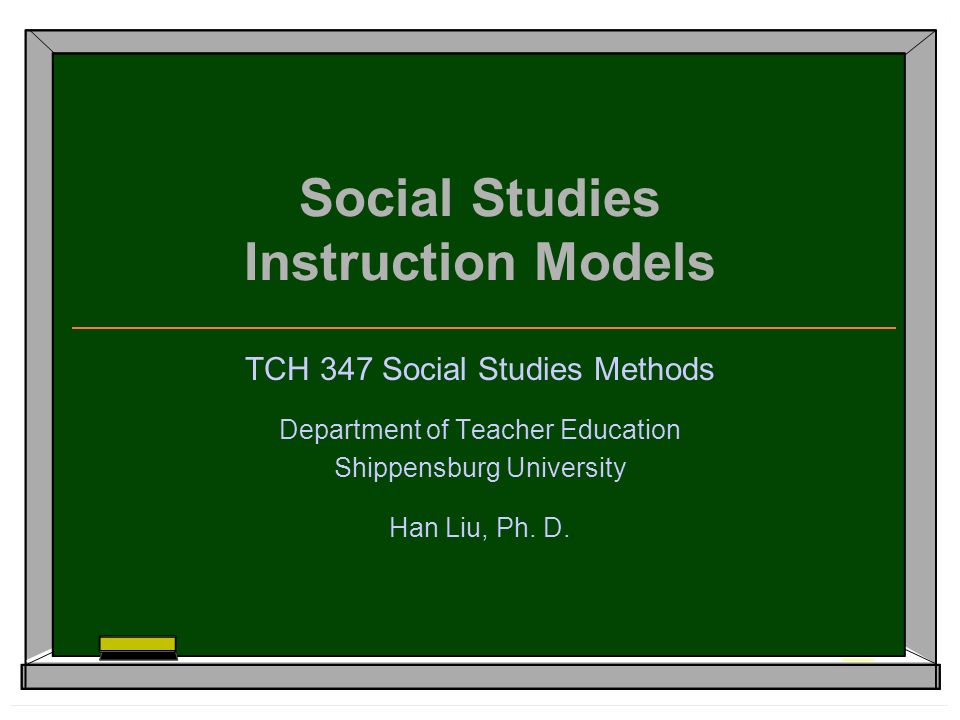 Social Studies Instruction Models

TCH 347 Social Studies Methods

Department of Teacher Education
Shippensburg University

Han Liu, Ph. D.